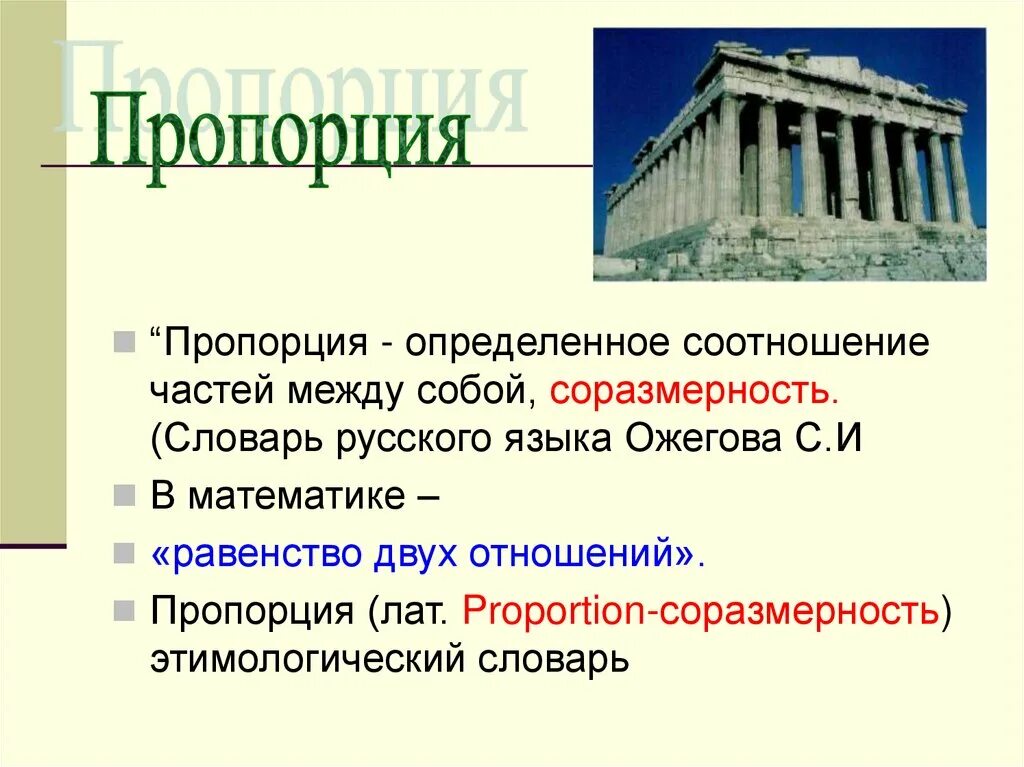 Пропорция

Пропорция

“Пропорция - определенное соотношение частей между собой, соразмерность. (Словарь русского языка Ожегова С.И

В математике –

«равенство двух отношений».

Пропорция (лат. Proportion-соразмерность) этимологический словарь